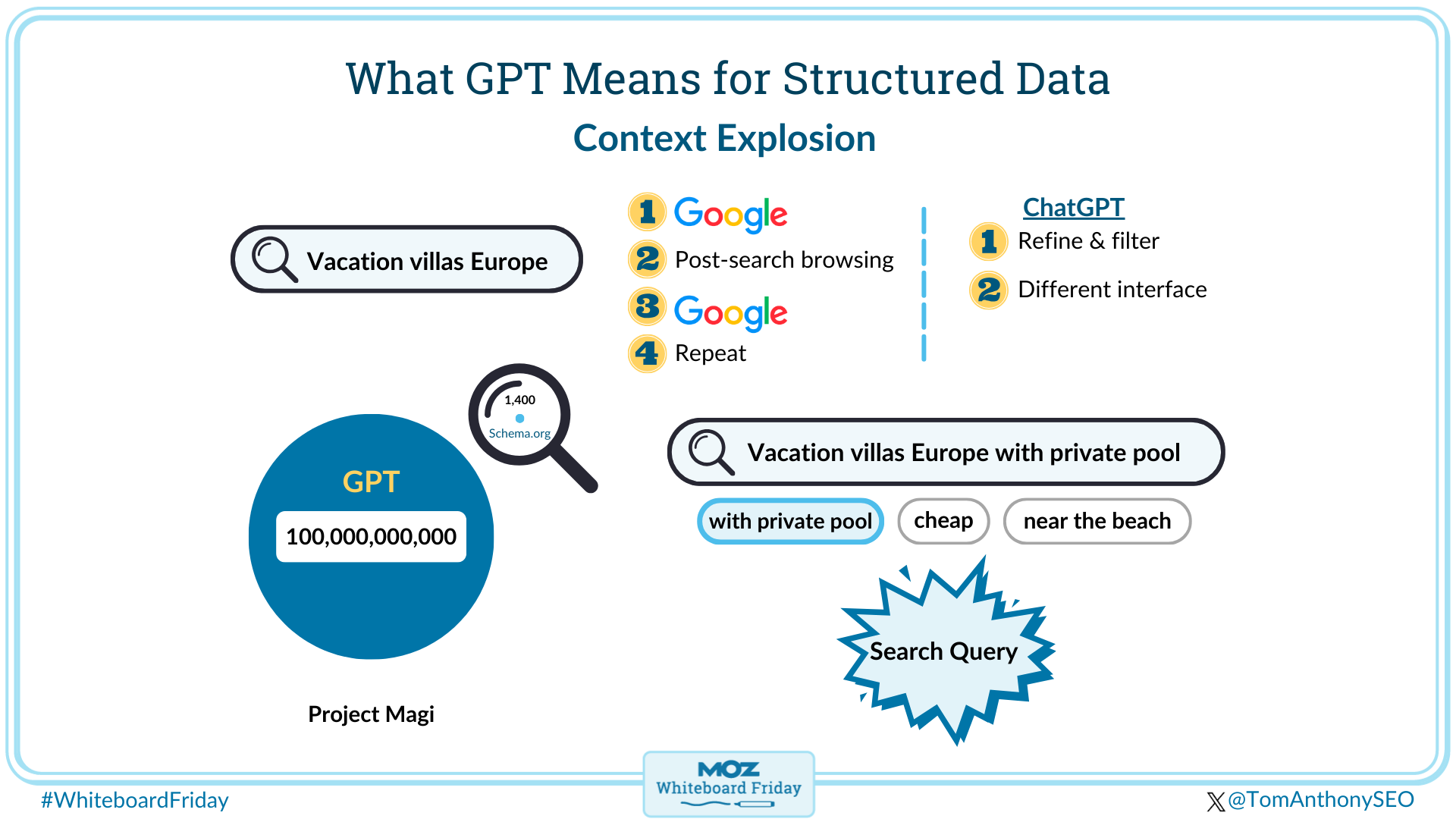 What GPT Means for Structured Data

Context Explosion

Vacation villas Europe

1 Google
2 Post-search browsing
3 Google
4 Repeat

ChatGPT
1 Refine & filter
2 Different interface

1,400
Schema.org

GPT
100,000,000,000

Project Magi

Vacation villas Europe with private pool

with private pool
cheap
near the beach

Search Query

#WhiteboardFriday

MOZ
Whiteboard Friday

@TomAnthonySEO